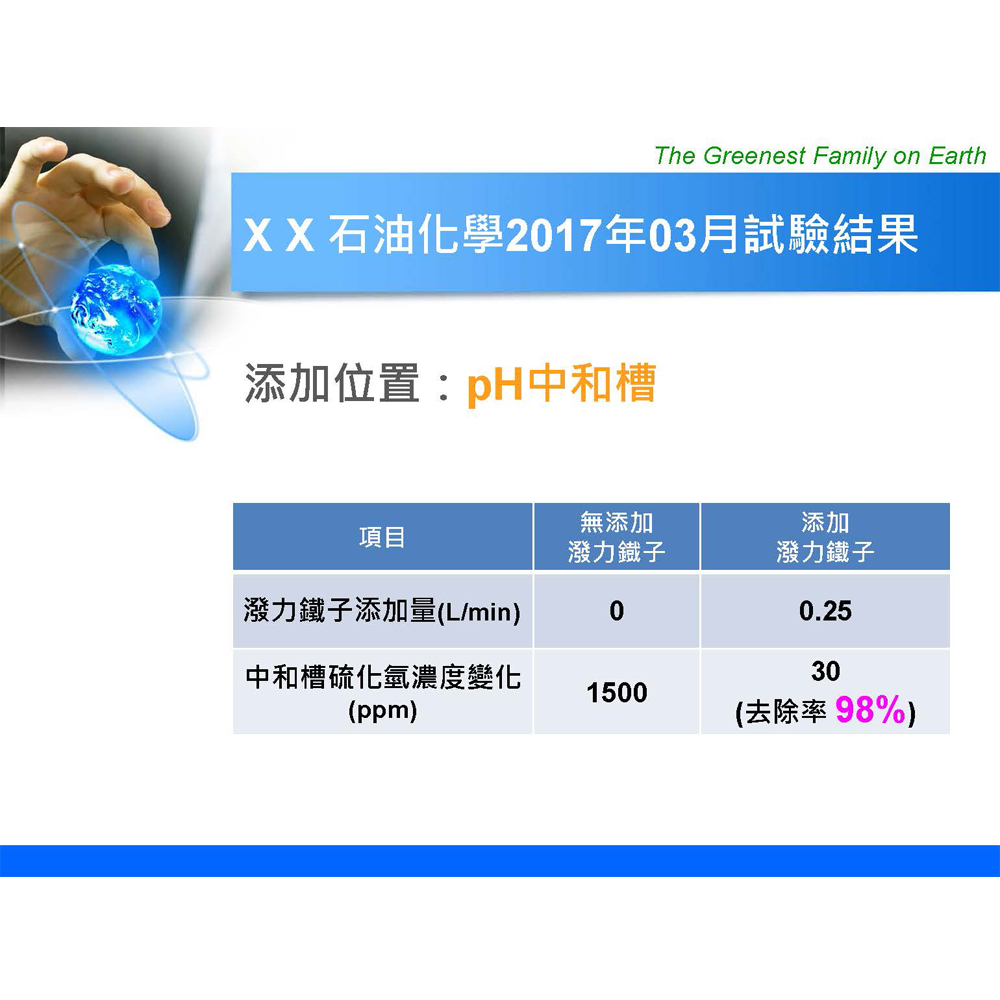 The Greenest Family on Earth

X X 石油化學2017年03月試驗結果

添加位置：pH中和槽

| 項目 | 無添加 潑力鐵子 | 添加 潑力鐵子 |
|---|---|---|
| 潑力鐵子添加量(L/min) | 0 | 0.25 |
| 中和槽硫化氫濃度變化 (ppm) | 1500 | 30 (去除率 98%) |